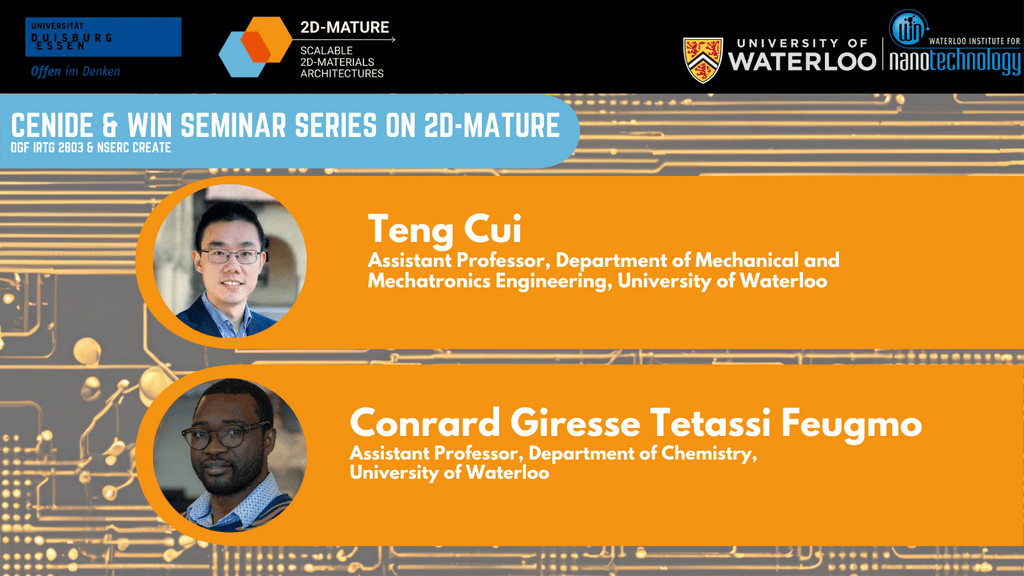 UNIVERSITÄT DUISBURG ESSEN
Offen im Denken

2D-MATURE
SCALABLE 2D-MATERIALS ARCHITECTURES

UNIVERSITY OF WATERLOO

WATERLOO INSTITUTE FOR nanotechnology

CENIDE & WIN SEMINAR SERIES ON 2D-MATURE
DGF IRTG 2803 & NSERC CREATE

Teng Cui
Assistant Professor, Department of Mechanical and Mechatronics Engineering, University of Waterloo

Conrard Giresse Tetassi Feugmo
Assistant Professor, Department of Chemistry, University of Waterloo